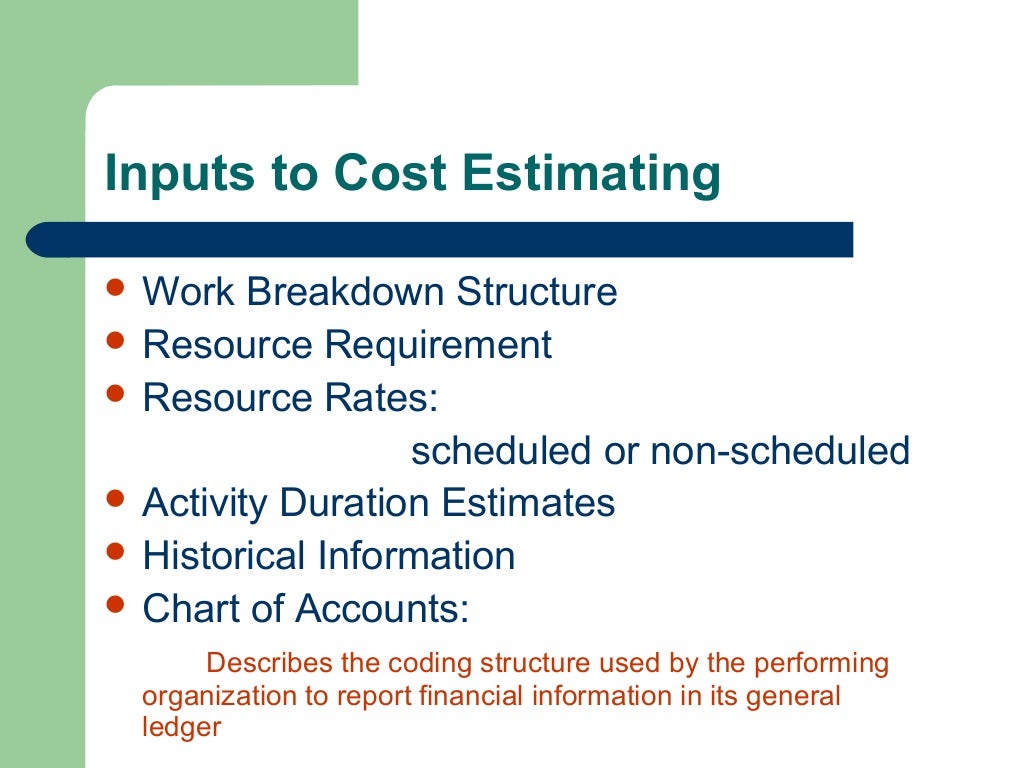 Inputs to Cost Estimating

- Work Breakdown Structure
- Resource Requirement
- Resource Rates:

scheduled or non-scheduled

- Activity Duration Estimates
- Historical Information
- Chart of Accounts:

Describes the coding structure used by the performing organization to report financial information in its general ledger